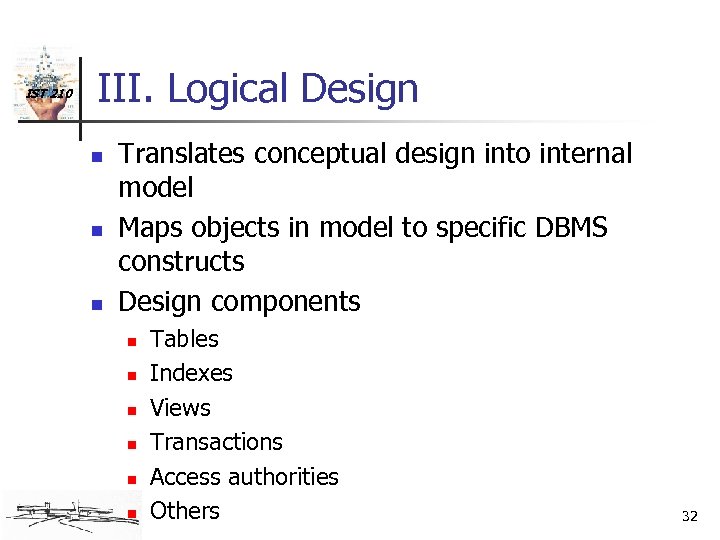 IST 210

III. Logical Design

- Translates conceptual design into internal model
- Maps objects in model to specific DBMS constructs
- Design components
  - Tables
  - Indexes
  - Views
  - Transactions
  - Access authorities
  - Others

32